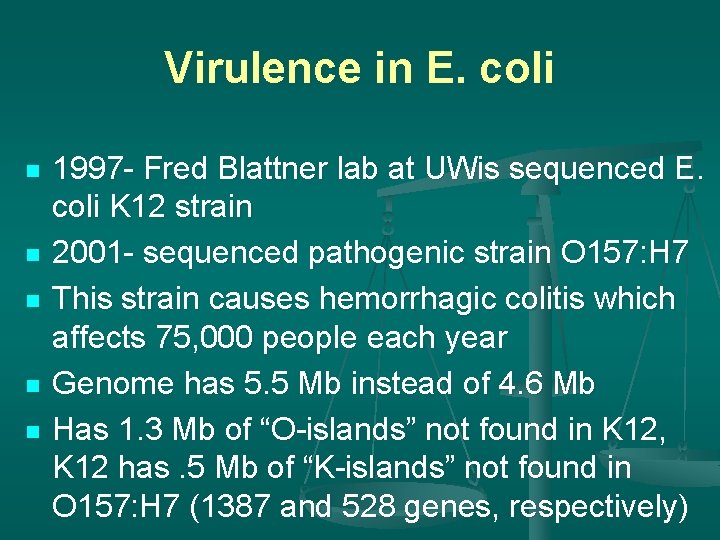 Virulence in E. coli

- 1997- Fred Blattner lab at UWis sequenced E. coli K12 strain
- 2001- sequenced pathogenic strain O157:H7
- This strain causes hemorrhagic colitis which affects 75,000 people each year
- Genome has 5.5 Mb instead of 4.6 Mb
- Has 1.3 Mb of “O-islands” not found in K12, K12 has .5 Mb of “K-islands” not found in O157:H7 (1387 and 528 genes, respectively)